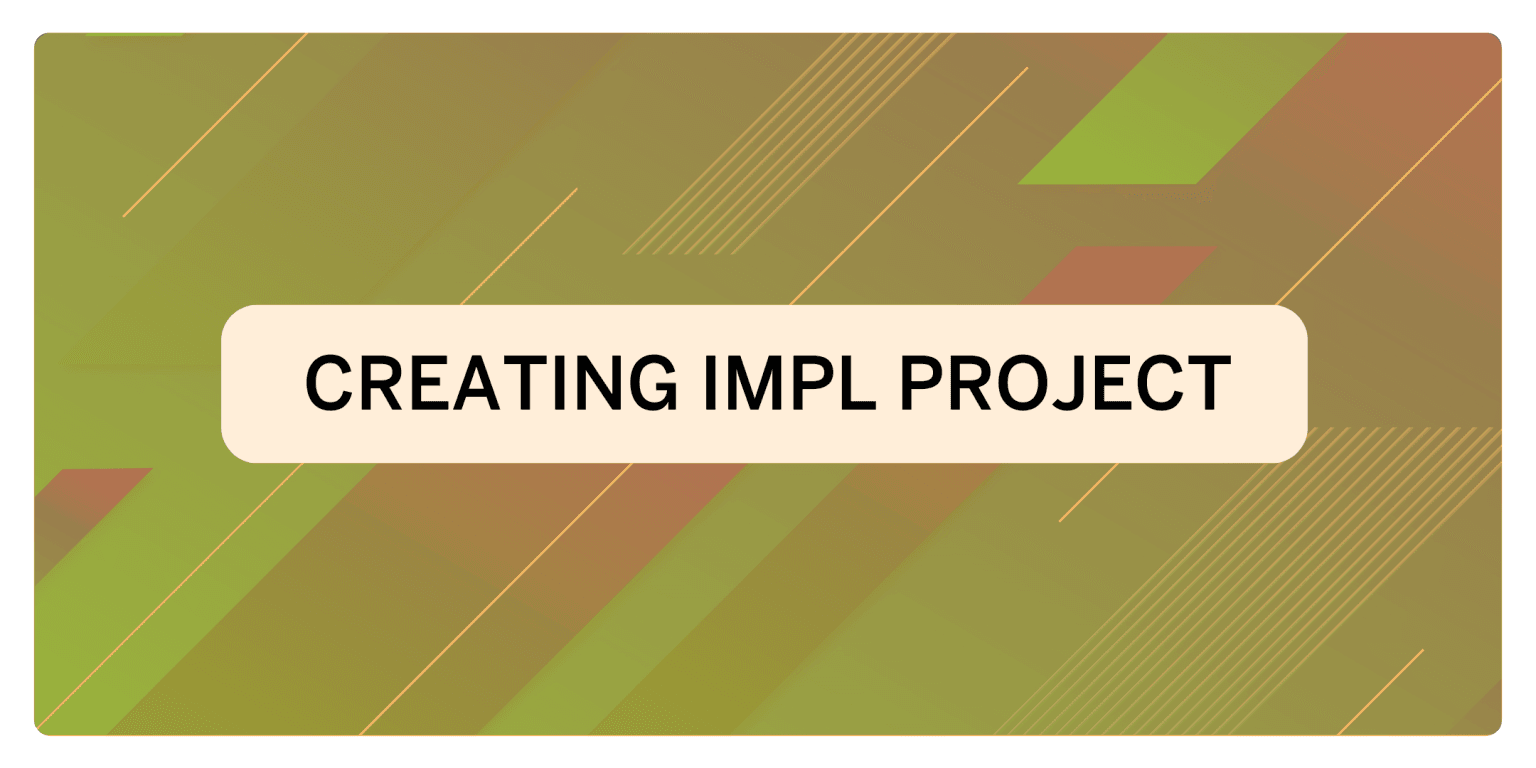 CREATING IMPL PROJECT